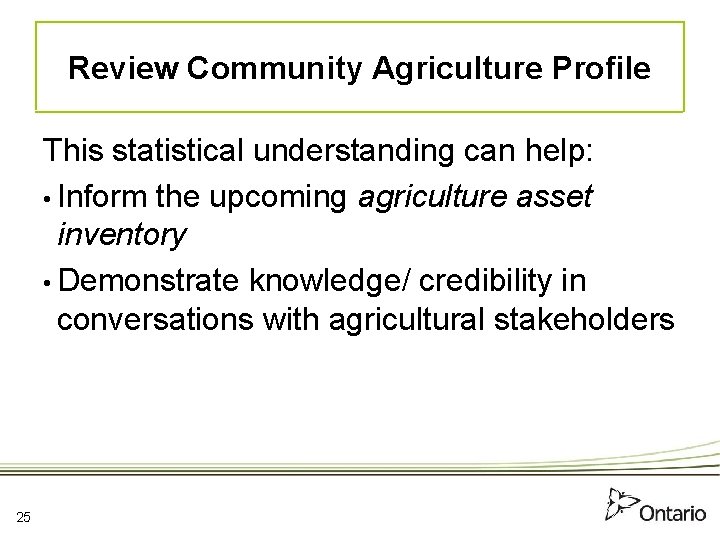 Review Community Agriculture Profile

This statistical understanding can help:

• Inform the upcoming agriculture asset inventory

• Demonstrate knowledge/ credibility in conversations with agricultural stakeholders

25

Ontario